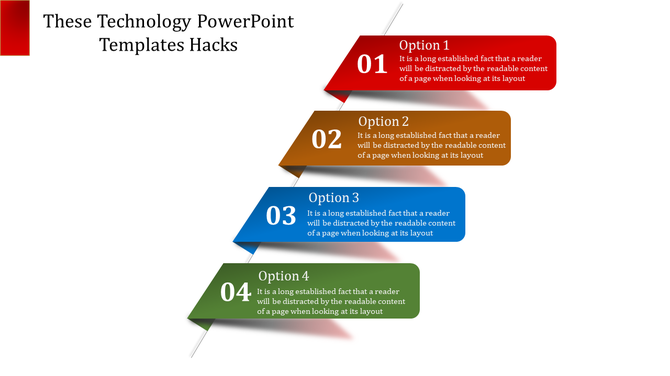 These Technology PowerPoint Templates Hacks

01
Option 1
It is a long established fact that a reader will be distracted by the readable content of a page when looking at its layout

02
Option 2
It is a long established fact that a reader will be distracted by the readable content of a page when looking at its layout

03
Option 3
It is a long established fact that a reader will be distracted by the readable content of a page when looking at its layout

04
Option 4
It is a long established fact that a reader will be distracted by the readable content of a page when looking at its layout